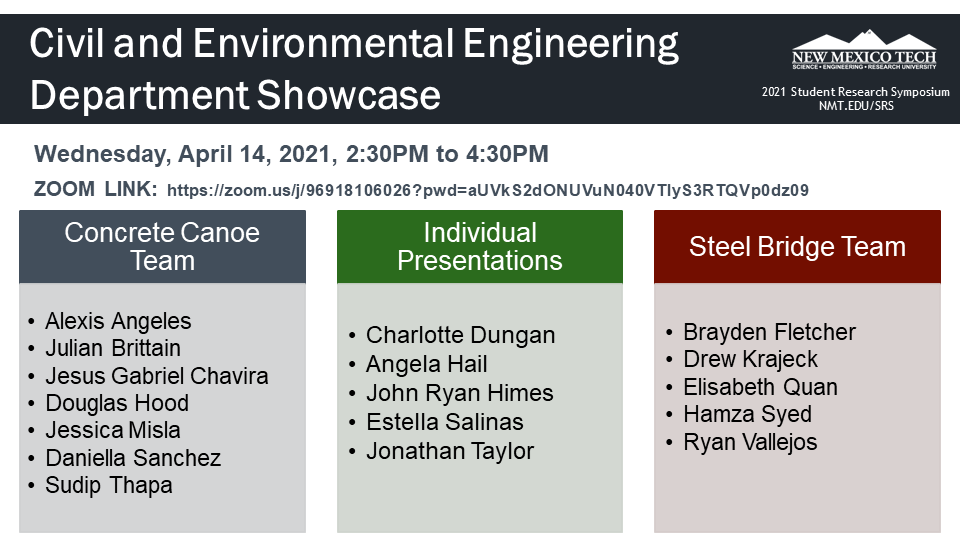 Civil and Environmental Engineering Department Showcase

NEW MEXICO TECH
SCIENCE • ENGINEERING • RESEARCH UNIVERSITY

2021 Student Research Symposium
NMT.EDU/SRS

Wednesday, April 14, 2021, 2:30PM to 4:30PM

ZOOM LINK: https://zoom.us/j/96918106026?pwd=aUVkS2dONUVuN040VTlyS3RTQVp0dz09

Concrete Canoe Team

• Alexis Angeles
• Julian Brittain
• Jesus Gabriel Chavira
• Douglas Hood
• Jessica Misla
• Daniella Sanchez
• Sudip Thapa

Individual Presentations

• Charlotte Dungan
• Angela Hail
• John Ryan Himes
• Estella Salinas
• Jonathan Taylor

Steel Bridge Team

• Brayden Fletcher
• Drew Krajeck
• Elisabeth Quan
• Hamza Syed
• Ryan Vallejos